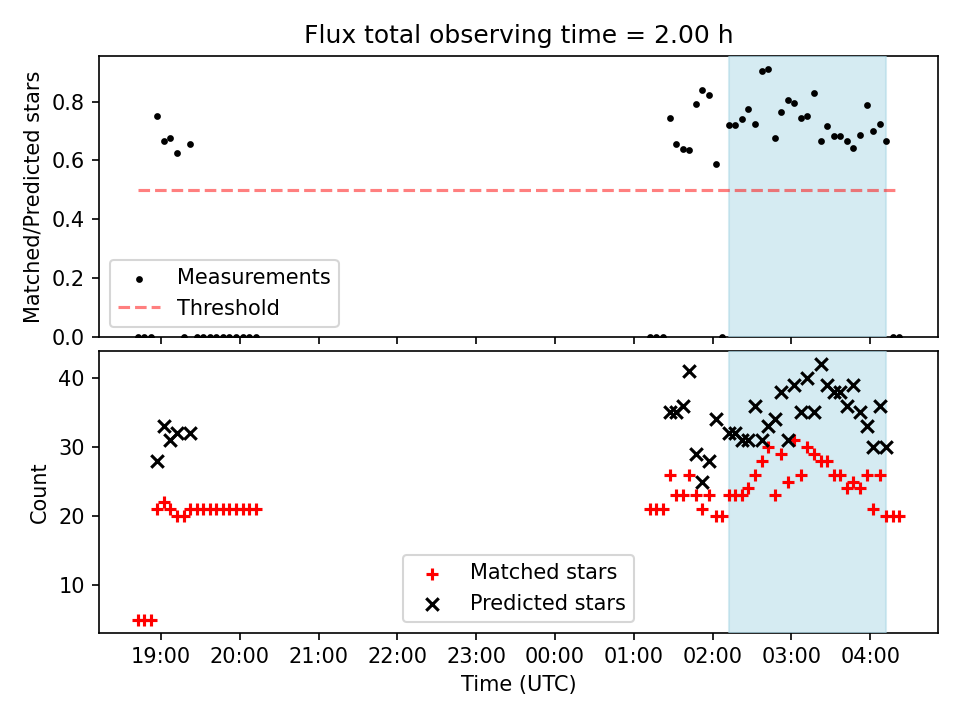 Flux total observing time = 2.00 h

Matched/Predicted stars

0.8
0.6
0.4
0.2
0.0

Measurements
Threshold

Count

40
30
20
10

Matched stars
Predicted stars

19:00 20:00 21:00 22:00 23:00 00:00 01:00 02:00 03:00 04:00

Time (UTC)